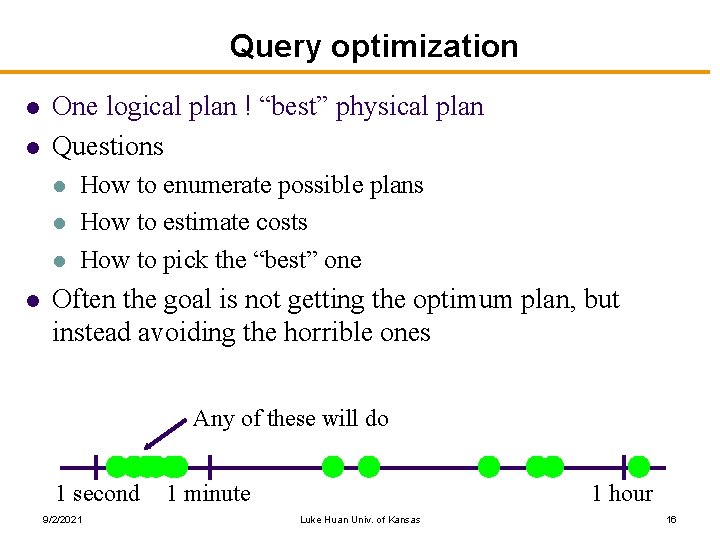 Query optimization

- One logical plan ! “best” physical plan
- Questions
  - How to enumerate possible plans
  - How to estimate costs
  - How to pick the “best” one
- Often the goal is not getting the optimum plan, but instead avoiding the horrible ones

Any of these will do

1 second 1 minute 1 hour

9/2/2021 Luke Huan Univ. of Kansas 16